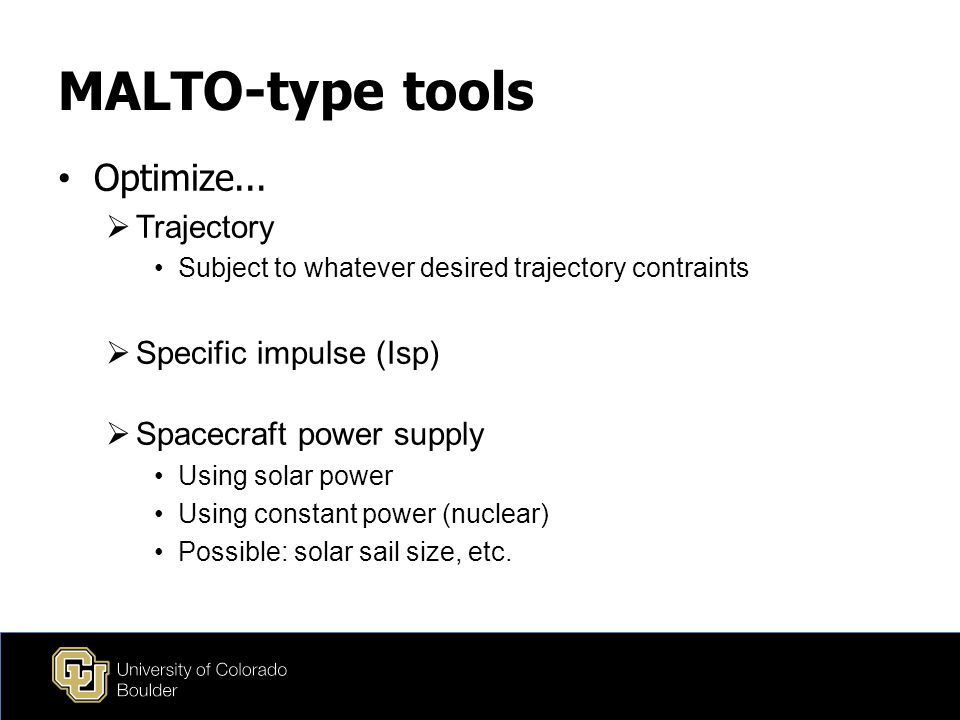 MALTO-type tools

• Optimize...

➢ Trajectory

• Subject to whatever desired trajectory contraints

➢ Specific impulse (Isp)

➢ Spacecraft power supply

• Using solar power
• Using constant power (nuclear)
• Possible: solar sail size, etc.

University of Colorado Boulder